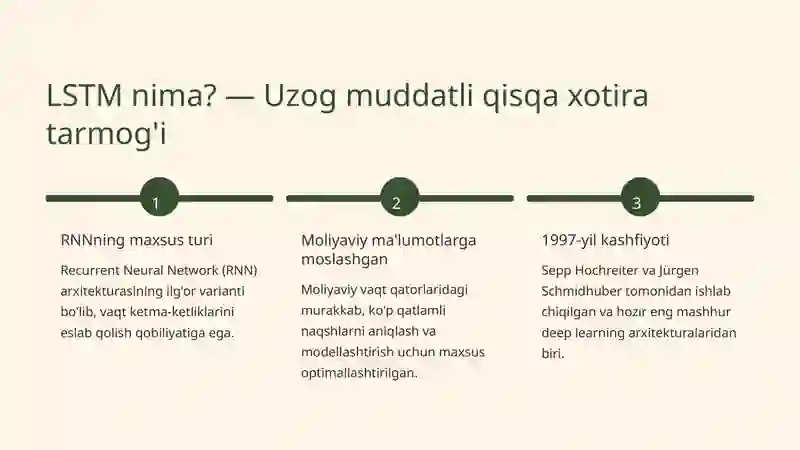 LSTM nima? — Uzog muddatli qisqa xotira tarmog'i

1

RNNning maxsus turi

Recurrent Neural Network (RNN) arxitekturasining ilg'or varianti bo'lib, vaqt ketma-ketliklarini eslab qolish qobiliyatiga ega.

2

Moliyaviy ma'lumotlarga moslashgan

Moliyaviy vaqt qatorlaridagi murakkab, ko'p qatlamli naqshlarni aniqlash va modellashtirish uchun maxsus optimallashtirilgan.

3

1997-yil kashfiyoti

Sepp Hochreiter va Jürgen Schmidhuber tomonidan ishlab chiqilgan va hozir eng mashhur deep learning arxitekturalaridan biri.